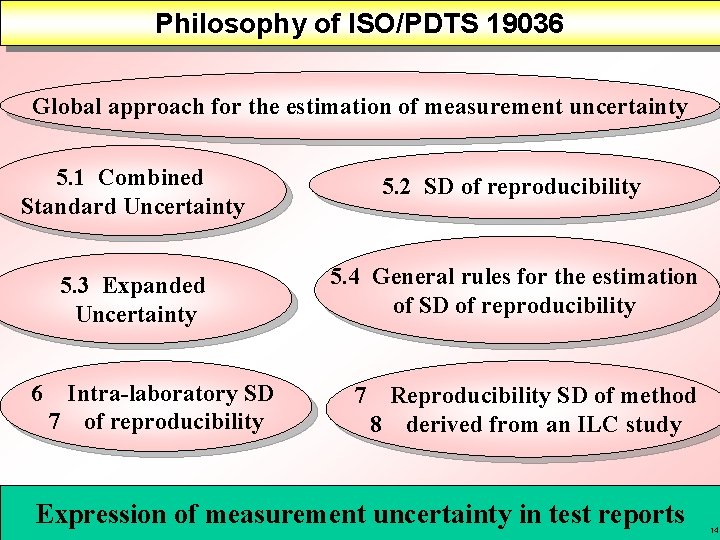 Philosophy of ISO/PDTS 19036

Global approach for the estimation of measurement uncertainty

5.1 Combined Standard Uncertainty

5.2 SD of reproducibility

5.3 Expanded Uncertainty

5.4 General rules for the estimation of SD of reproducibility

6 Intra-laboratory SD
7 of reproducibility

7 Reproducibility SD of method
8 derived from an ILC study

Expression of measurement uncertainty in test reports

14